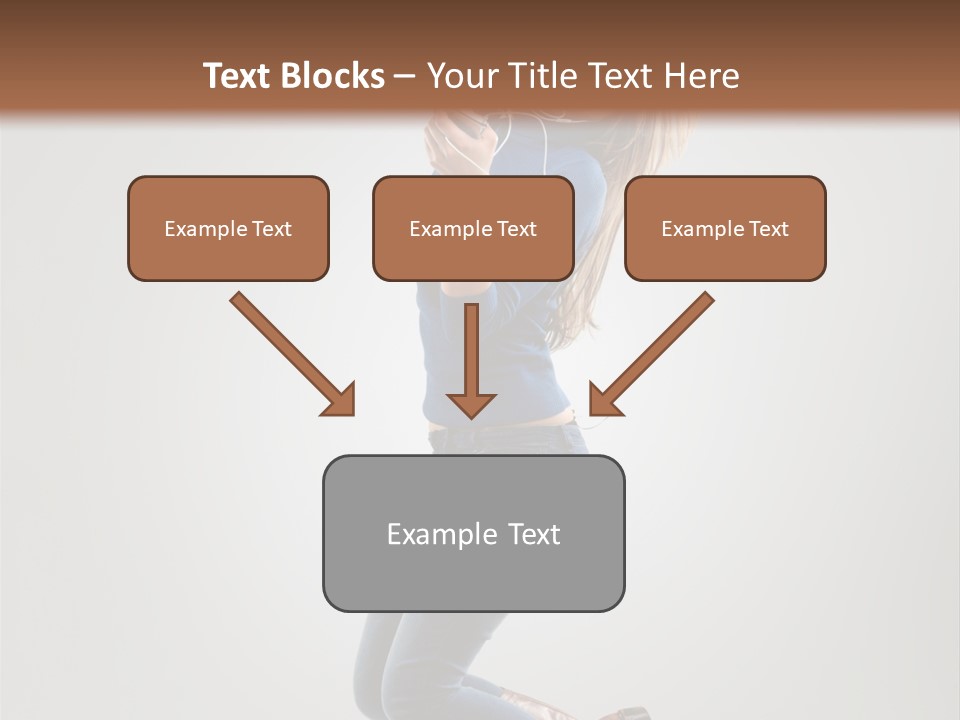 Text Blocks – Your Title Text Here

Example Text

Example Text

Example Text

Example Text